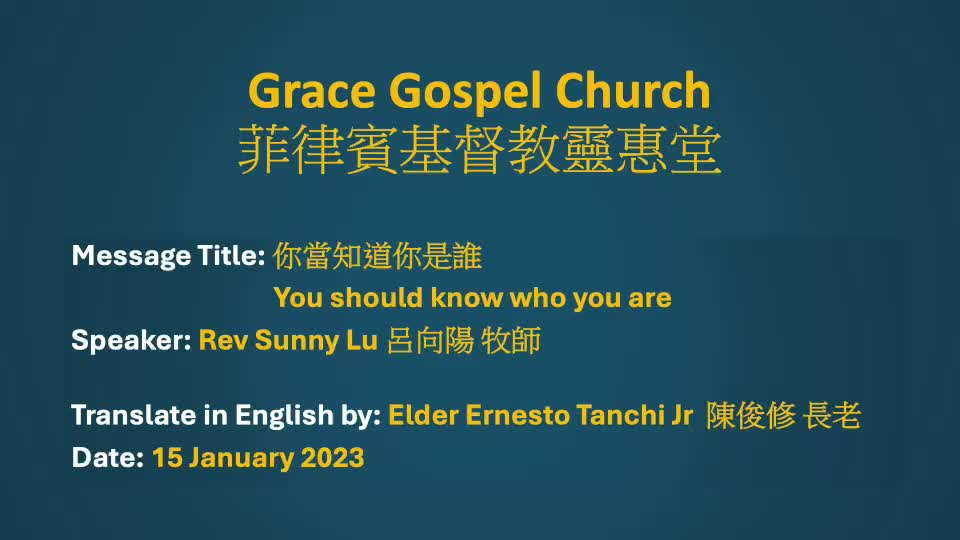 Grace Gospel Church
菲律賓基督教靈惠堂

Message Title: 你當知道你是誰
You should know who you are
Speaker: Rev Sunny Lu 呂向陽 牧師

Translate in English by: Elder Ernesto Tanchi Jr 陳俊修 長老
Date: 15 January 2023